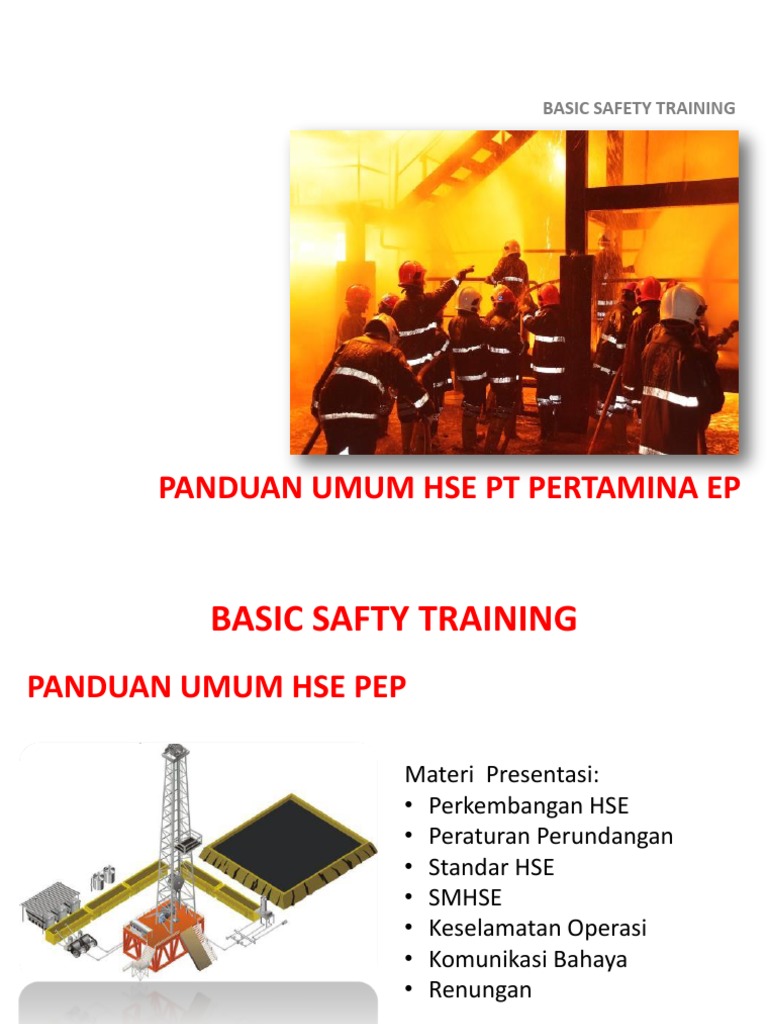 BASIC SAFETY TRAINING

PANDUAN UMUM HSE PT PERTAMINA EP

BASIC SAFTY TRAINING

PANDUAN UMUM HSE PEP

Materi Presentasi:
• Perkembangan HSE
• Peraturan Perundangan
• Standar HSE
• SMHSE
• Keselamatan Operasi
• Komunikasi Bahaya
• Renungan